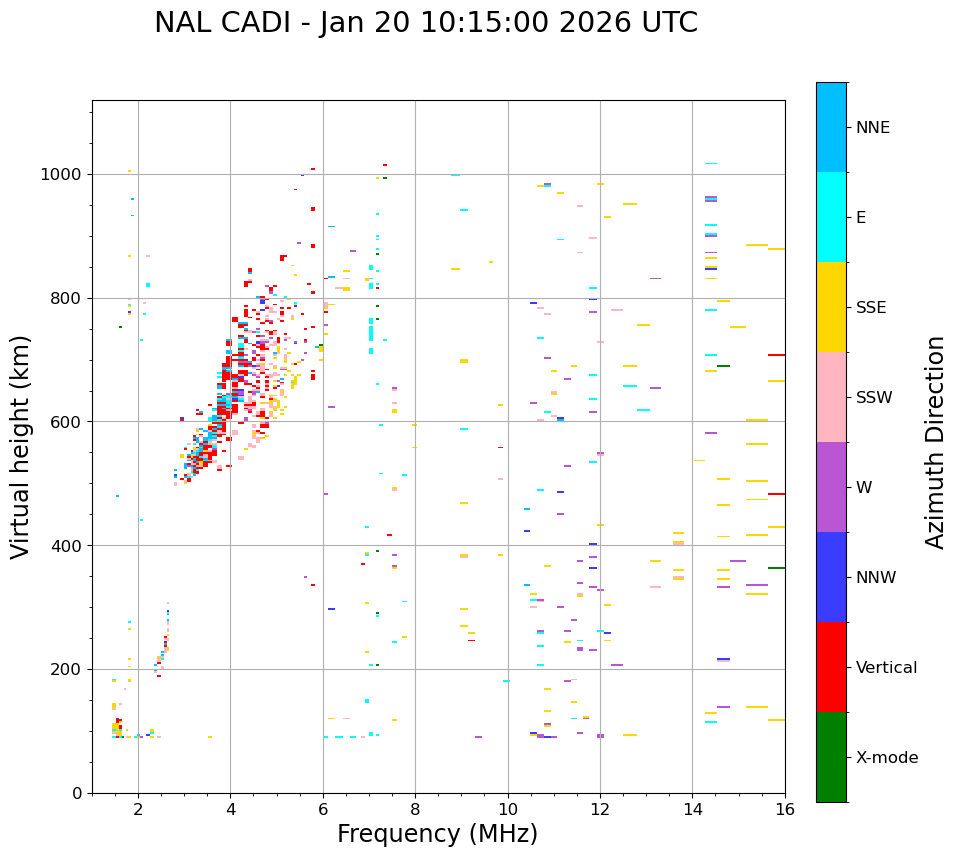 NAL CADI - Jan 20 10:15:00 2026 UTC

Virtual height (km)

1000
800
600
400
200
0

2
4
6
8
10
12
14
16

Frequency (MHz)

NNE
E
SSE
SSW
W
NNW
Vertical
X-mode

Azimuth Direction